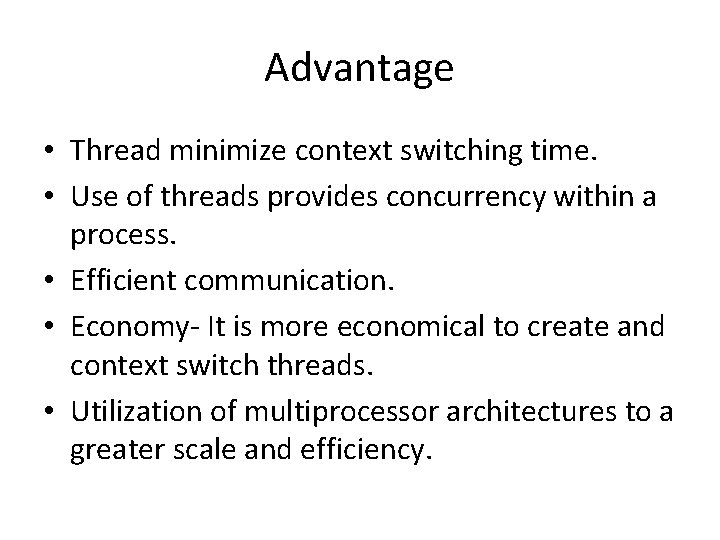 Advantage

• Thread minimize context switching time.
• Use of threads provides concurrency within a process.
• Efficient communication.
• Economy- It is more economical to create and context switch threads.
• Utilization of multiprocessor architectures to a greater scale and efficiency.